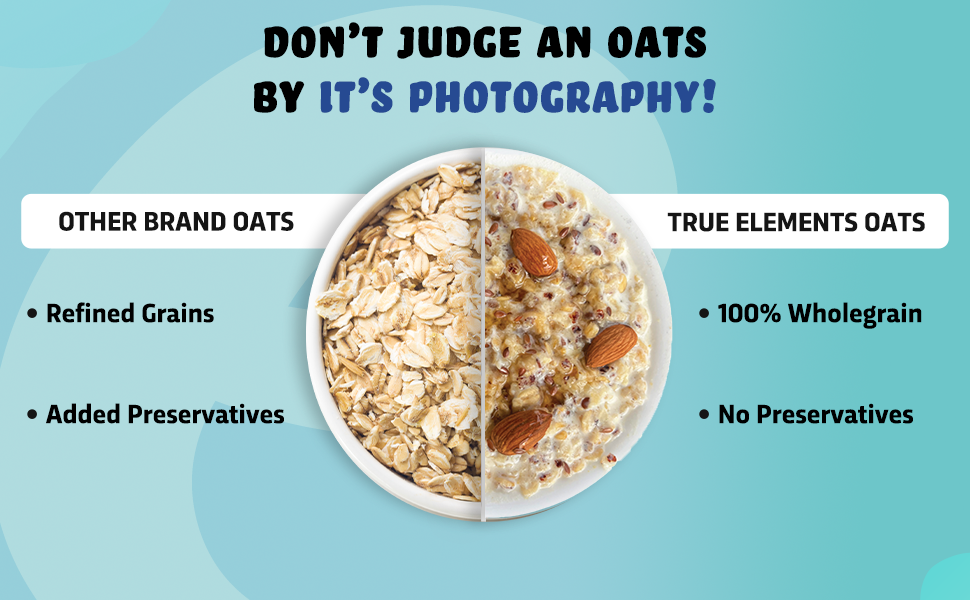 DON'T JUDGE AN OATS BY IT'S PHOTOGRAPHY!

OTHER BRAND OATS

• Refined Grains

• Added Preservatives

TRUE ELEMENTS OATS

• 100% Wholegrain

• No Preservatives